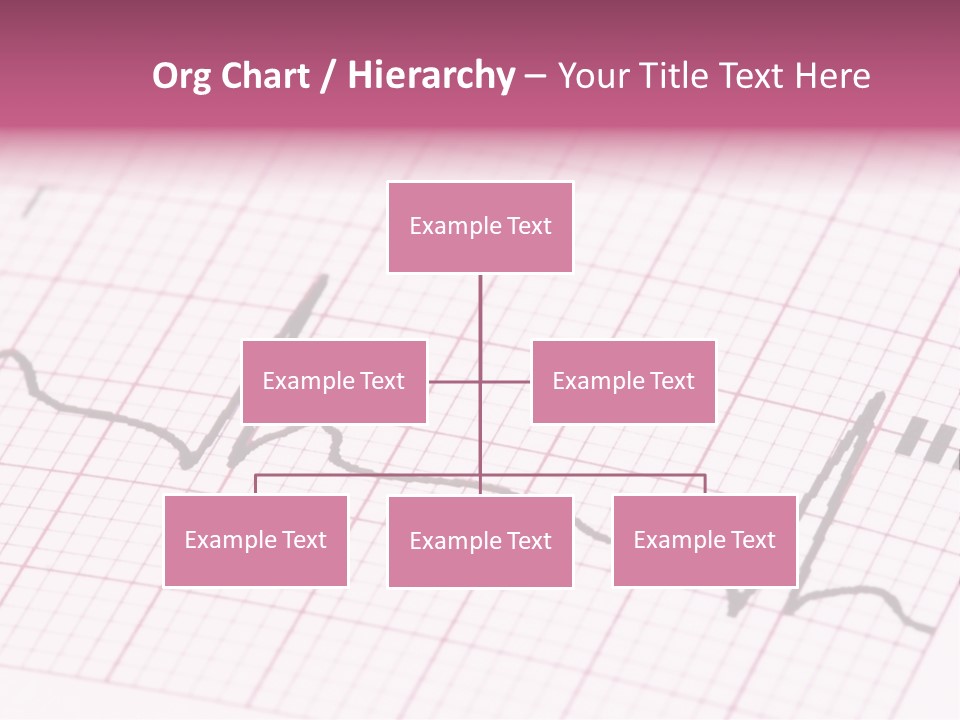 Org Chart / Hierarchy – Your Title Text Here

Example Text

Example Text

Example Text

Example Text

Example Text

Example Text